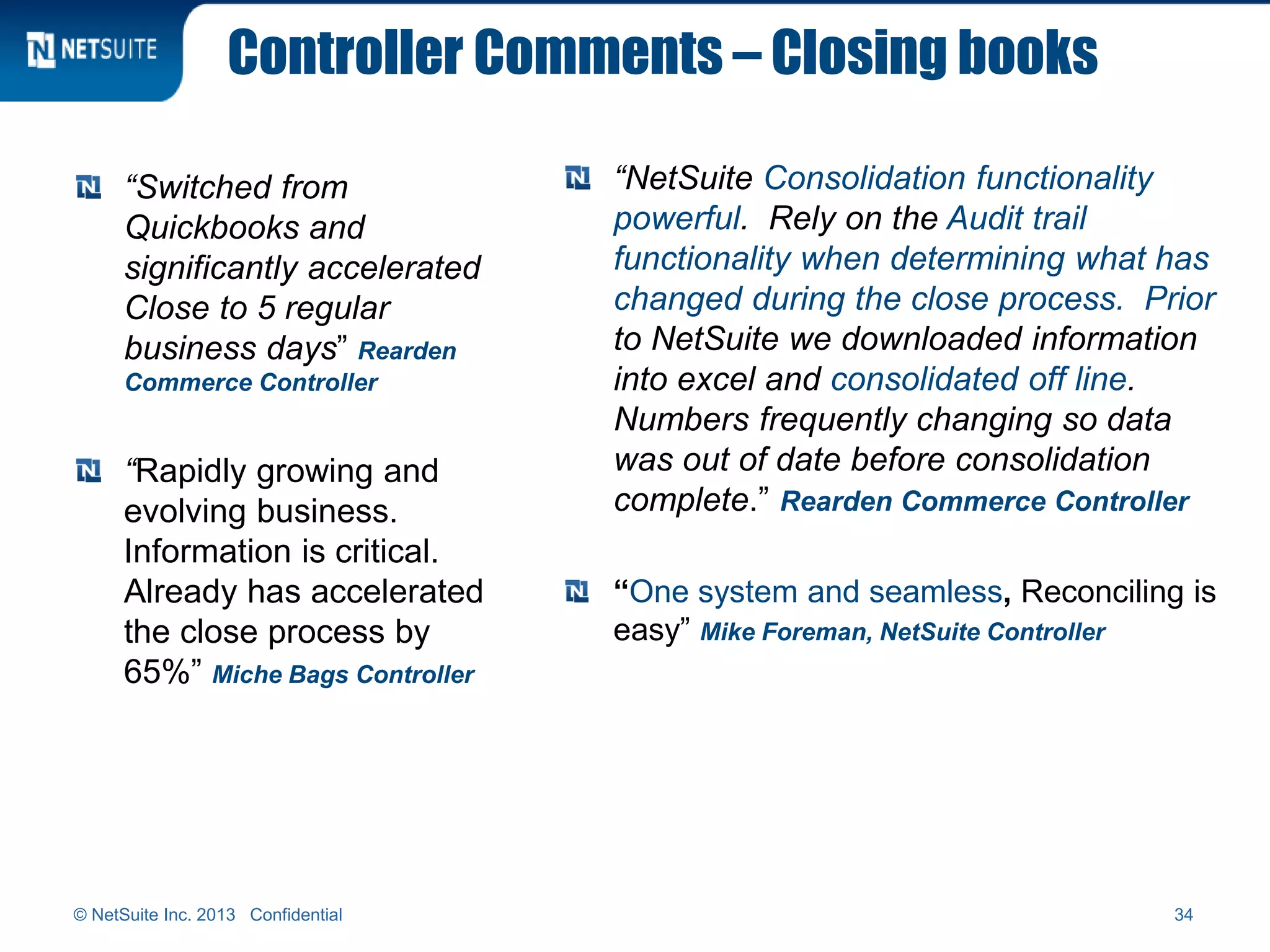 NETSUITE

Controller Comments – Closing books

“Switched from Quickbooks and significantly accelerated Close to 5 regular business days” Rearden Commerce Controller

“Rapidly growing and evolving business. Information is critical. Already has accelerated the close process by 65%” Miche Bags Controller

“NetSuite Consolidation functionality powerful. Rely on the Audit trail functionality when determining what has changed during the close process. Prior to NetSuite we downloaded information into excel and consolidated off line. Numbers frequently changing so data was out of date before consolidation complete.” Rearden Commerce Controller

“One system and seamless, Reconciling is easy” Mike Foreman, NetSuite Controller

© NetSuite Inc. 2013 Confidential

34